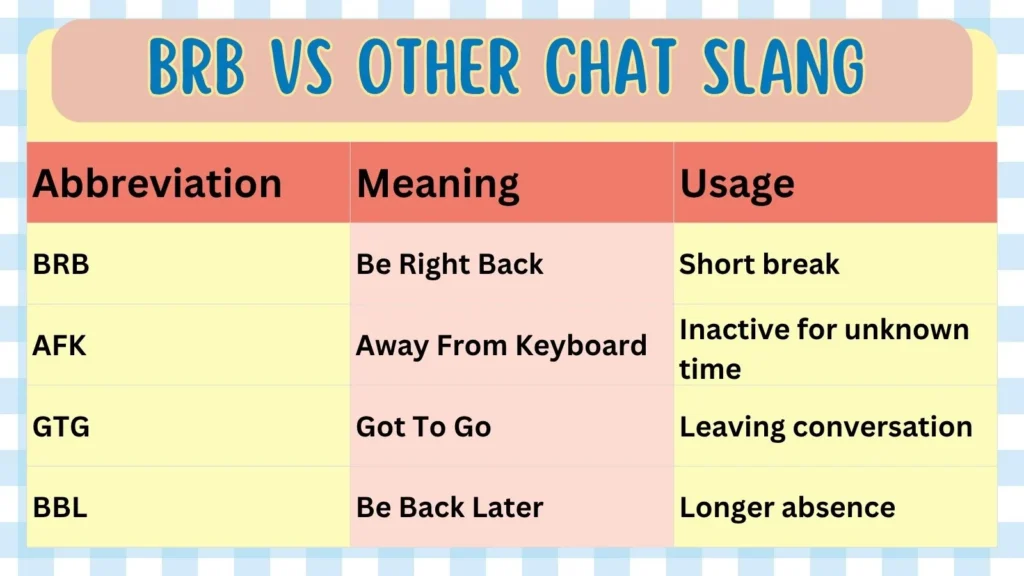 BRB VS OTHER CHAT SLANG

| Abbreviation | Meaning | Usage |
|---|---|---|
| BRB | Be Right Back | Short break |
| AFK | Away From Keyboard | Inactive for unknown time |
| GTG | Got To Go | Leaving conversation |
| BBL | Be Back Later | Longer absence |